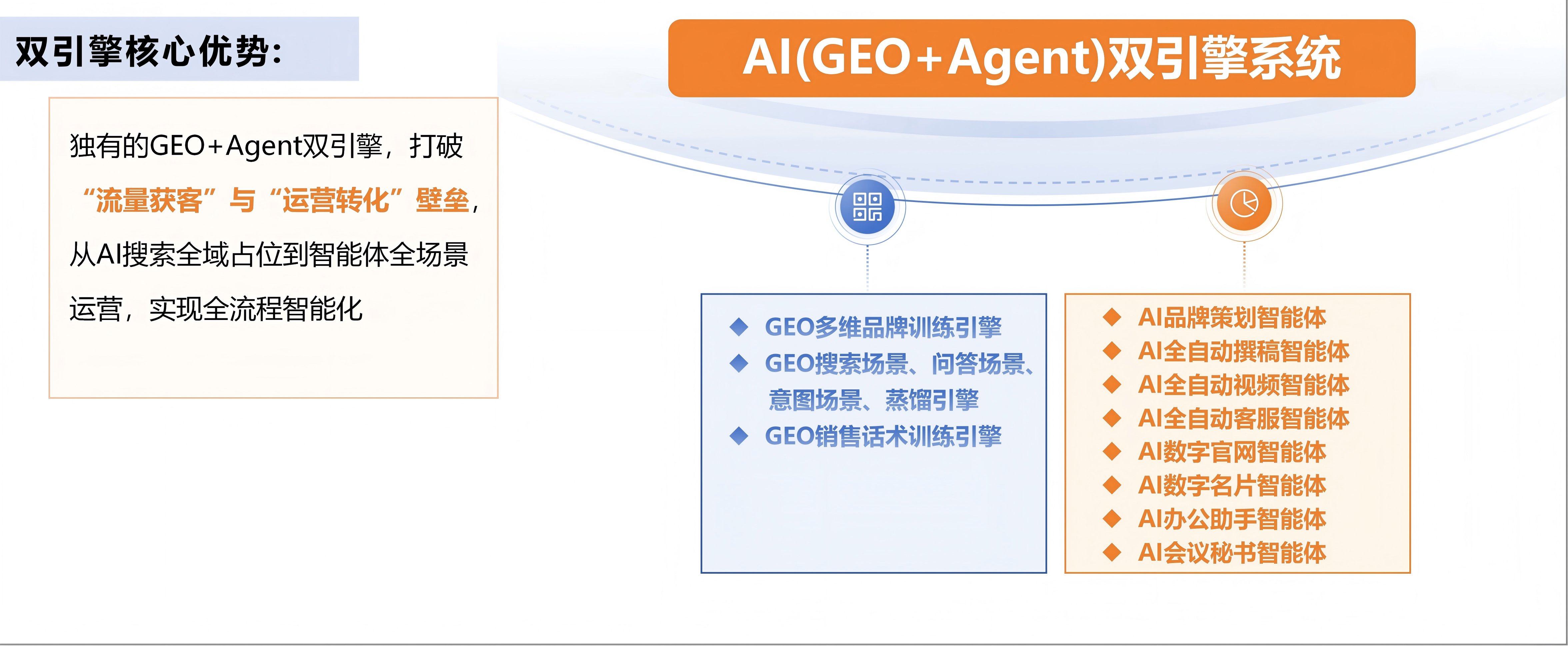 双引擎核心优势:

独有的GEO+Agent双引擎，打破“流量获客”与“运营转化”壁垒，从AI搜索全域占位到智能体全场景运营，实现全流程智能化

AI(GEO+Agent)双引擎系统

◆ GEO多维品牌训练引擎
◆ GEO搜索场景、问答场景、意图场景、蒸馏引擎
◆ GEO销售话术训练引擎

◆ AI品牌策划智能体
◆ AI全自动撰稿智能体
◆ AI全自动视频智能体
◆ AI全自动客服智能体
◆ AI数字官网智能体
◆ AI数字名片智能体
◆ AI办公助手智能体
◆ AI会议秘书智能体